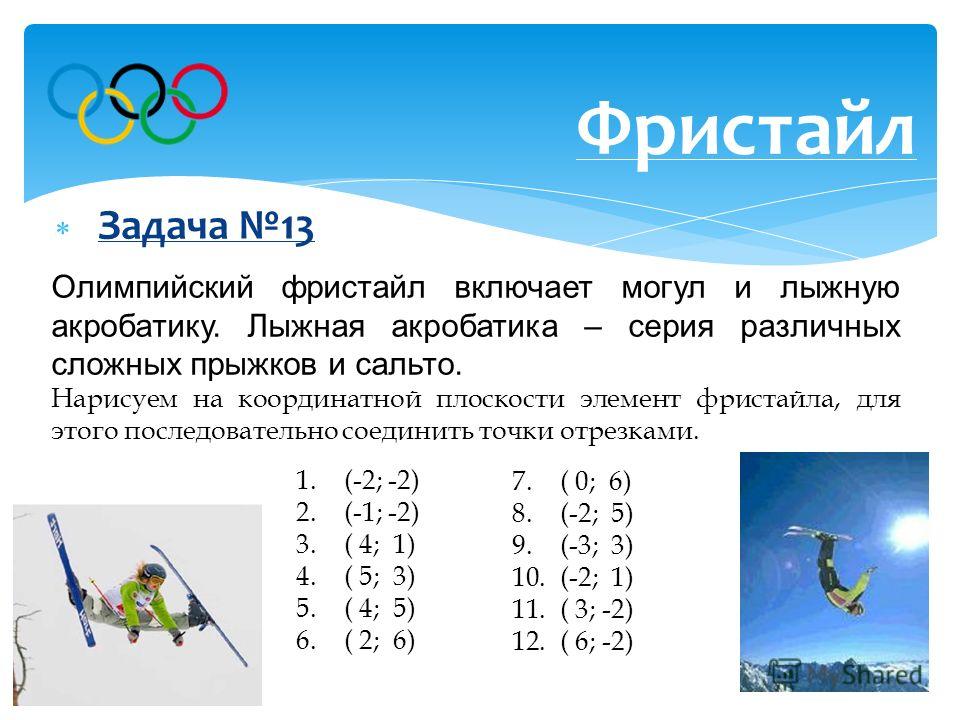 Фристайл

Задача №13

Олимпийский фристайл включает могул и лыжную акробатику. Лыжная акробатика – серия различных сложных прыжков и сальто.

Нарисуем на координатной плоскости элемент фристайла, для этого последовательно соединить точки отрезками.

1. (-2; -2)
2. (-1; -2)
3. ( 4; 1)
4. ( 5; 3)
5. ( 4; 5)
6. ( 2; 6)

7. ( 0; 6)
8. (-2; 5)
9. (-3; 3)
10. (-2; 1)
11. ( 3; -2)
12. ( 6; -2)

MyShared